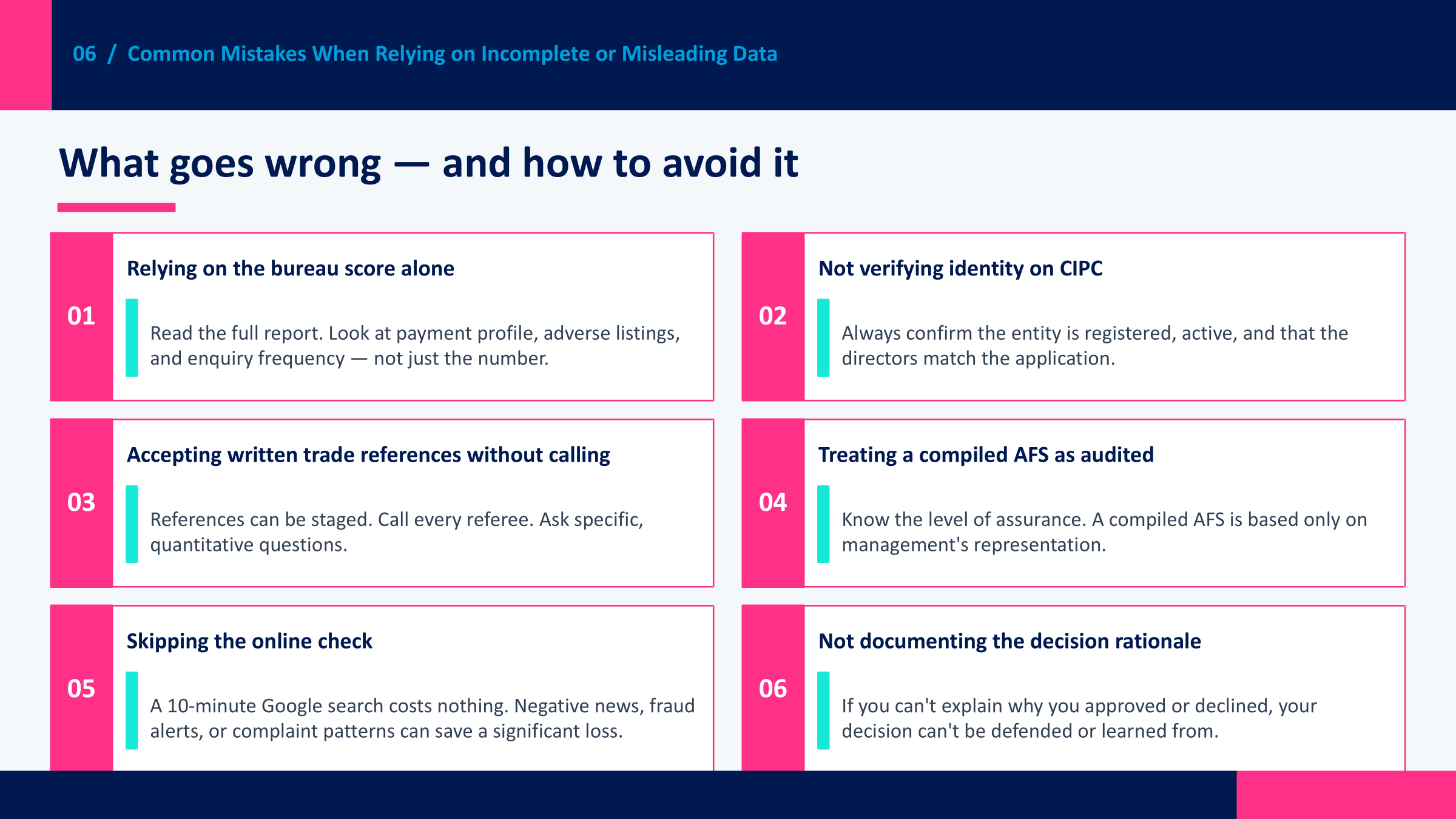 06 / Common Mistakes When Relying on Incomplete or Misleading Data

What goes wrong — and how to avoid it

01

Relying on the bureau score alone

Read the full report. Look at payment profile, adverse listings, and enquiry frequency — not just the number.

02

Not verifying identity on CIPC

Always confirm the entity is registered, active, and that the directors match the application.

03

Accepting written trade references without calling

References can be staged. Call every referee. Ask specific, quantitative questions.

04

Treating a compiled AFS as audited

Know the level of assurance. A compiled AFS is based only on management's representation.

05

Skipping the online check

A 10-minute Google search costs nothing. Negative news, fraud alerts, or complaint patterns can save a significant loss.

06

Not documenting the decision rationale

If you can't explain why you approved or declined, your decision can't be defended or learned from.